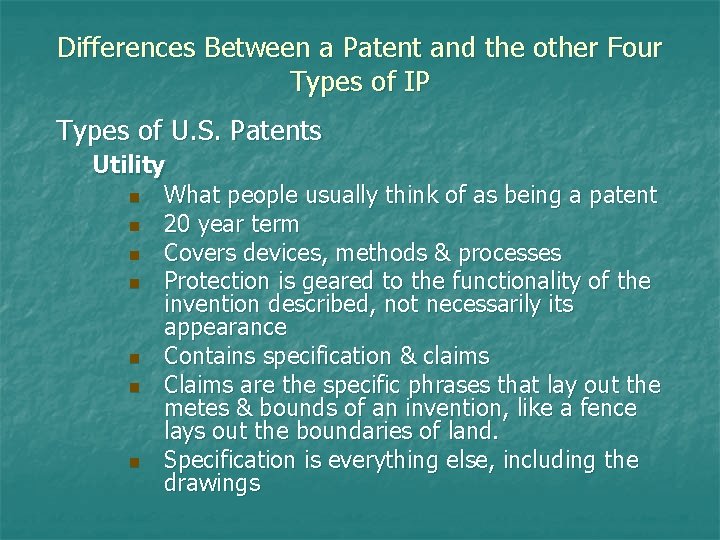 Differences Between a Patent and the other Four Types of IP

Types of U.S. Patents

Utility

- What people usually think of as being a patent
- 20 year term
- Covers devices, methods & processes
- Protection is geared to the functionality of the invention described, not necessarily its appearance
- Contains specification & claims
- Claims are the specific phrases that lay out the metes & bounds of an invention, like a fence lays out the boundaries of land.
- Specification is everything else, including the drawings